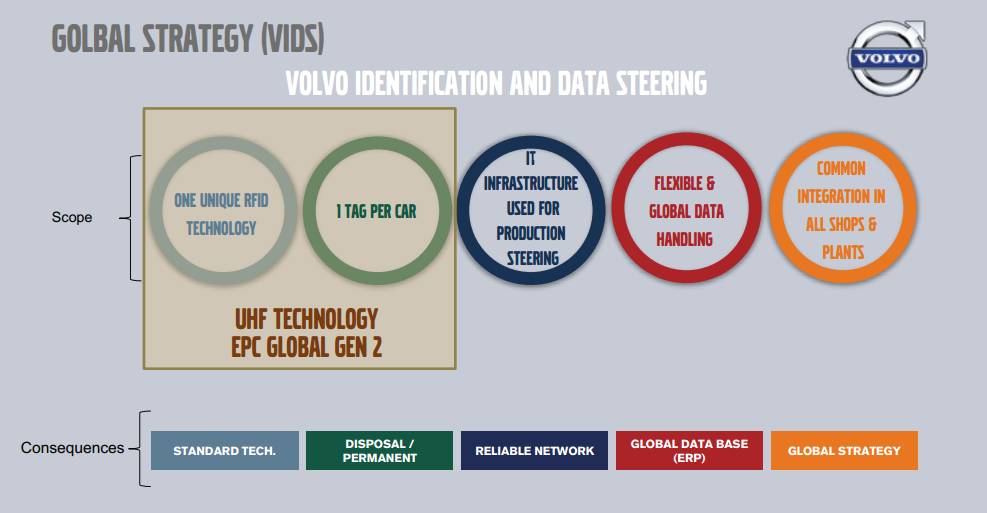 GOLBAL STRATEGY (VIDS)

VOLVO

VOLVO IDENTIFICATION AND DATA STEERING

Scope

ONE UNIQUE RFID TECHNOLOGY

1 TAG PER CAR

IT INFRASTRUCTURE USED FOR PRODUCTION STEERING

FLEXIBLE & GLOBAL DATA HANDLING

COMMON INTEGRATION IN ALL SHOPS & PLANTS

UHF TECHNOLOGY
EPC GLOBAL GEN 2

Consequences

STANDARD TECH.

DISPOSAL / PERMANENT

RELIABLE NETWORK

GLOBAL DATA BASE (ERP)

GLOBAL STRATEGY